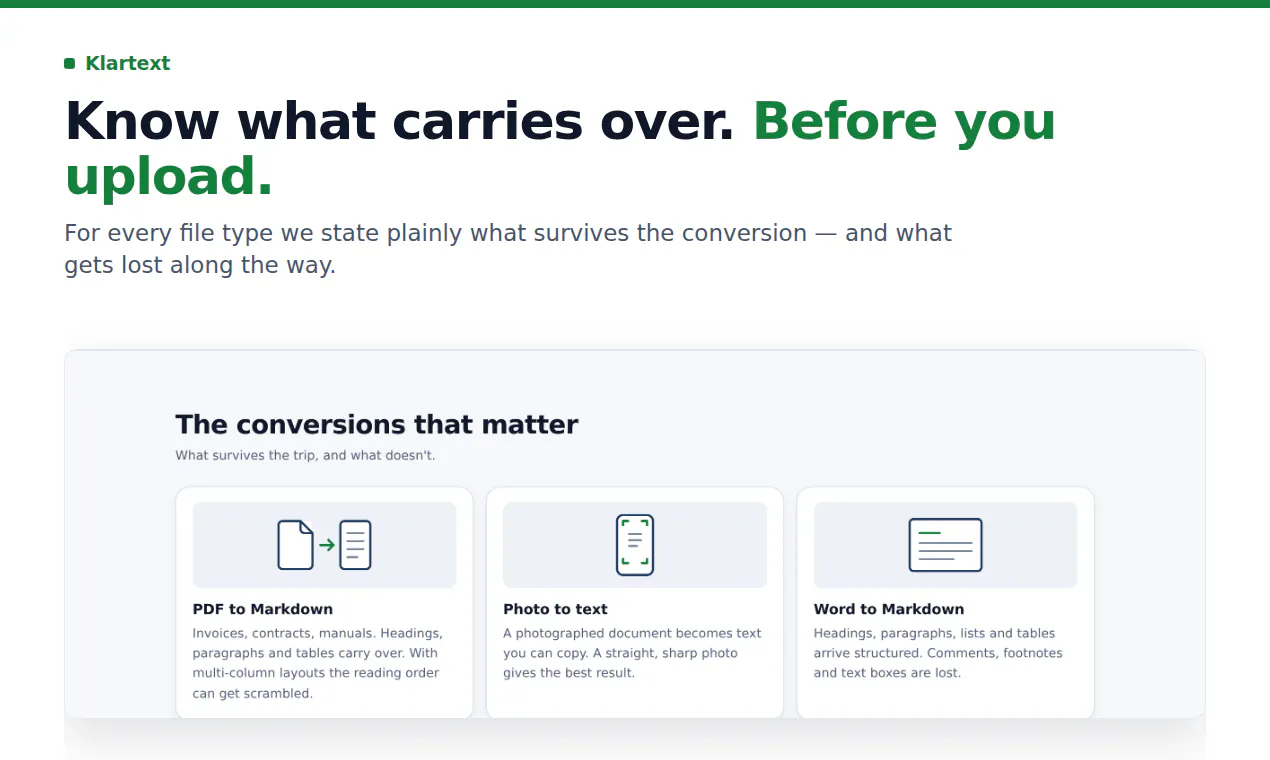 Klartext

Know what carries over. Before you upload.

For every file type we state plainly what survives the conversion — and what gets lost along the way.

The conversions that matter

What survives the trip, and what doesn't.

PDF to Markdown

Invoices, contracts, manuals. Headings, paragraphs and tables carry over. With multi-column layouts the reading order can get scrambled.

Photo to text

A photographed document becomes text you can copy. A straight, sharp photo gives the best result.

Word to Markdown

Headings, paragraphs, lists and tables arrive structured. Comments, footnotes and text boxes are lost.